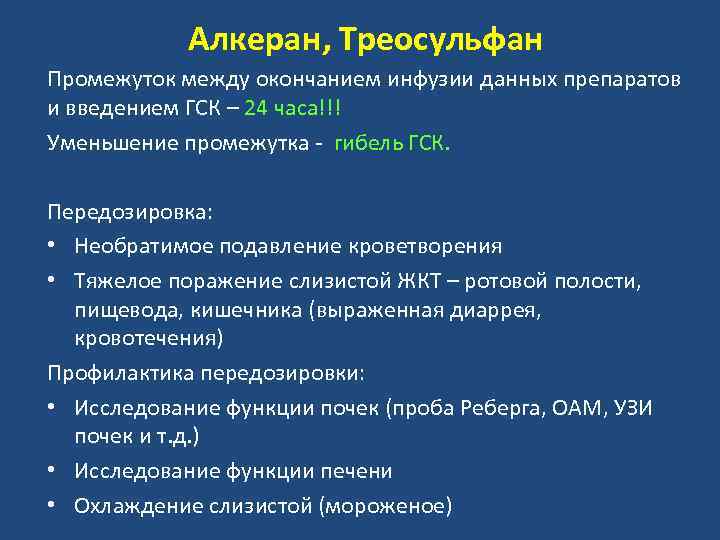 Алкеран, Треосульфан

Промежуток между окончанием инфузии данных препаратов и введением ГСК – 24 часа!!!

Уменьшение промежутка - гибель ГСК.

Передозировка:

• Необратимое подавление кроветворения
• Тяжелое поражение слизистой ЖКТ – ротовой полости, пищевода, кишечника (выраженная диаррея, кровотечения)

Профилактика передозировки:

• Исследование функции почек (проба Реберга, ОАМ, УЗИ почек и т.д.)
• Исследование функции печени
• Охлаждение слизистой (мороженое)